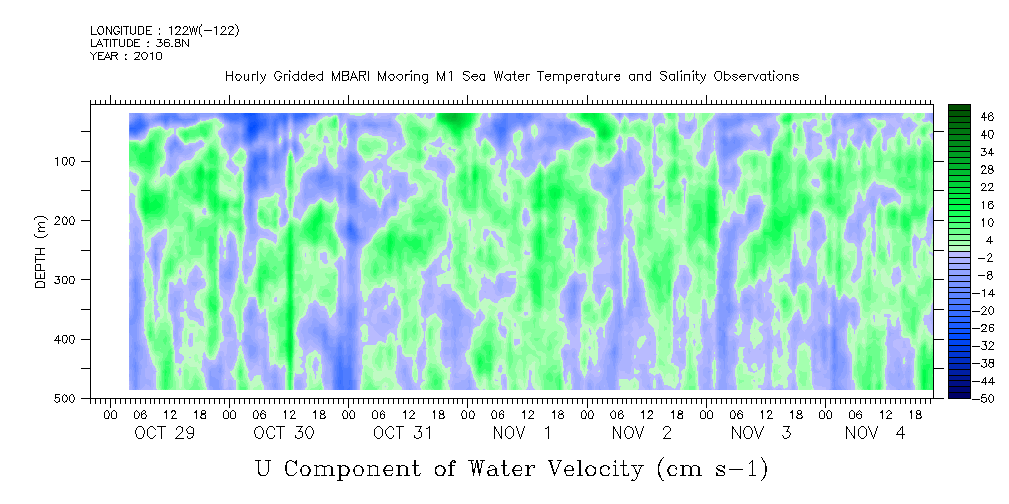 LONGITUDE : 122W(-122)
LATITUDE : 36.8N
YEAR : 2010

Hourly Gridded MBARI Mooring M1 Sea Water Temperature and Salinity Observations

DEPTH (m)

100
200
300
400
500

46
40
34
28
22
16
10
4
-2
-8
-14
-20
-26
-32
-38
-44
-50

00 06 12 18 00 06 12 18 00 06 12 18 00 06 12 18 00 06 12 18 00 06 12 18 00 06 12 18

OCT 29
OCT 30
OCT 31
NOV 1
NOV 2
NOV 3
NOV 4

U Component of Water Velocity (cm s-1)